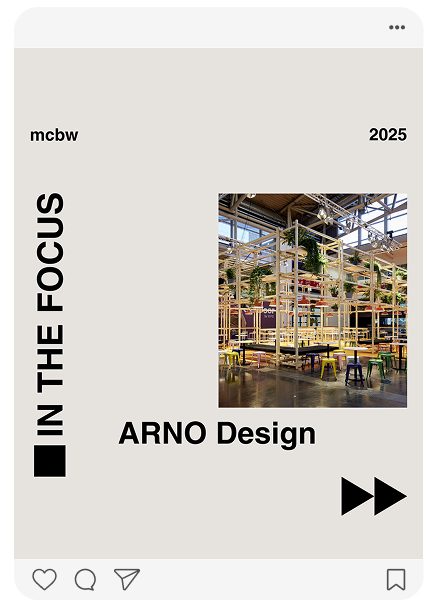 mcbw

2025

IN THE FOCUS

ARNO Design